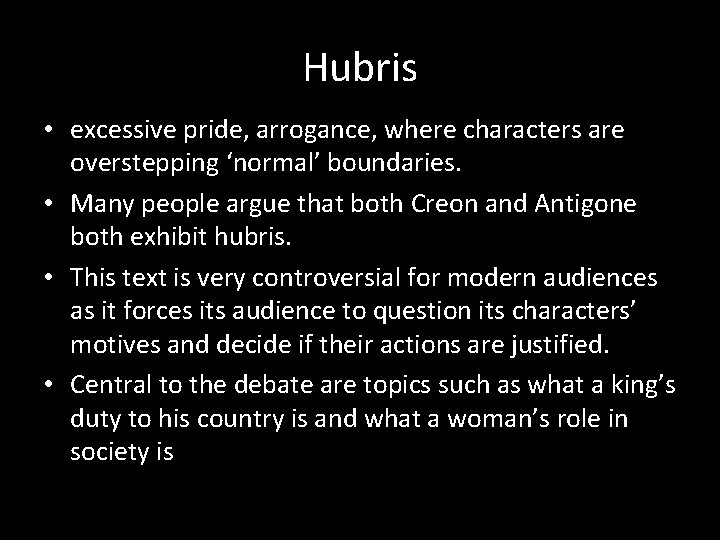 Hubris

• excessive pride, arrogance, where characters are overstepping ‘normal’ boundaries.
• Many people argue that both Creon and Antigone both exhibit hubris.
• This text is very controversial for modern audiences as it forces its audience to question its characters’ motives and decide if their actions are justified.
• Central to the debate are topics such as what a king’s duty to his country is and what a woman’s role in society is